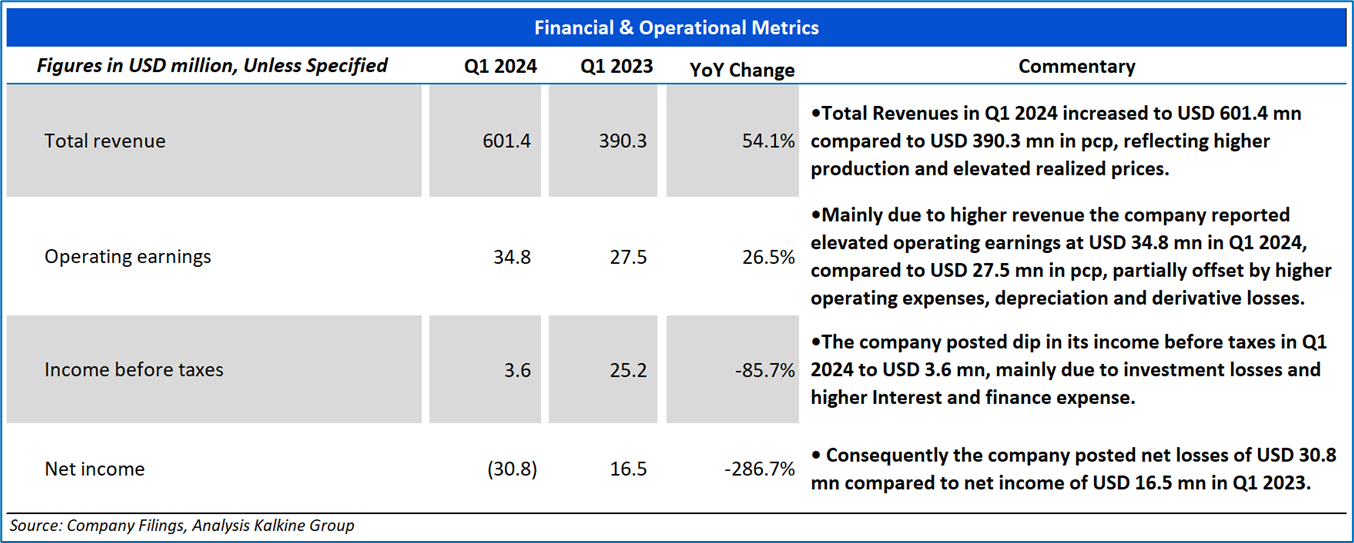 Financial & Operational Metrics

| Figures in USD million, Unless Specified | Q1 2024 | Q1 2023 | YoY Change | Commentary |
|---|---|---|---|---|
| Total revenue | 601.4 | 390.3 | 54.1% | •Total Revenues in Q1 2024 increased to USD 601.4 mn compared to USD 390.3 mn in pcp, reflecting higher production and elevated realized prices. |
| Operating earnings | 34.8 | 27.5 | 26.5% | •Mainly due to higher revenue the company reported elevated operating earnings at USD 34.8 mn in Q1 2024, compared to USD 27.5 mn in pcp, partially offset by higher operating expenses, depreciation and derivative losses. |
| Income before taxes | 3.6 | 25.2 | -85.7% | •The company posted dip in its income before taxes in Q1 2024 to USD 3.6 mn, mainly due to investment losses and higher Interest and finance expense. |
| Net income | (30.8) | 16.5 | -286.7% | • Consequently the company posted net losses of USD 30.8 mn compared to net income of USD 16.5 mn in Q1 2023. |

Source: Company Filings, Analysis Kalkine Group